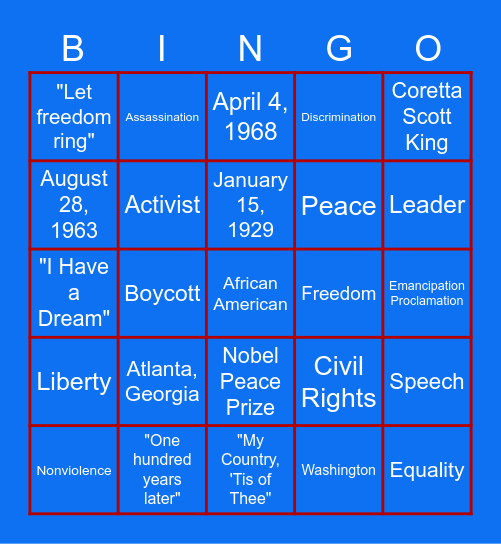 | B | I | N | G | O |
|---|---|---|---|---|
| "Let freedom ring" | Assassination | April 4, 1968 | Discrimination | Coretta Scott King |
| August 28, 1963 | Activist | January 15, 1929 | Peace | Leader |
| "I Have a Dream" | Boycott | African American | Freedom | Emancipation Proclamation |
| Liberty | Atlanta, Georgia | Nobel Peace Prize | Civil Rights | Speech |
| Nonviolence | "One hundred years later" | "My Country, 'Tis of Thee" | Washington | Equality |